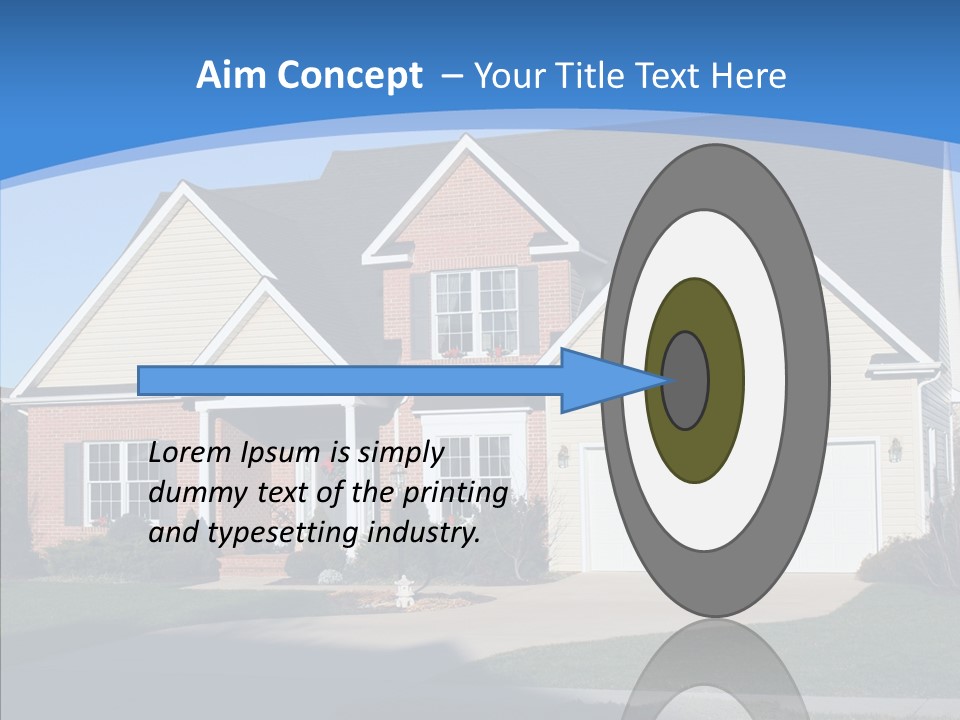 Aim Concept – Your Title Text Here

Lorem Ipsum is simply dummy text of the printing and typesetting industry.